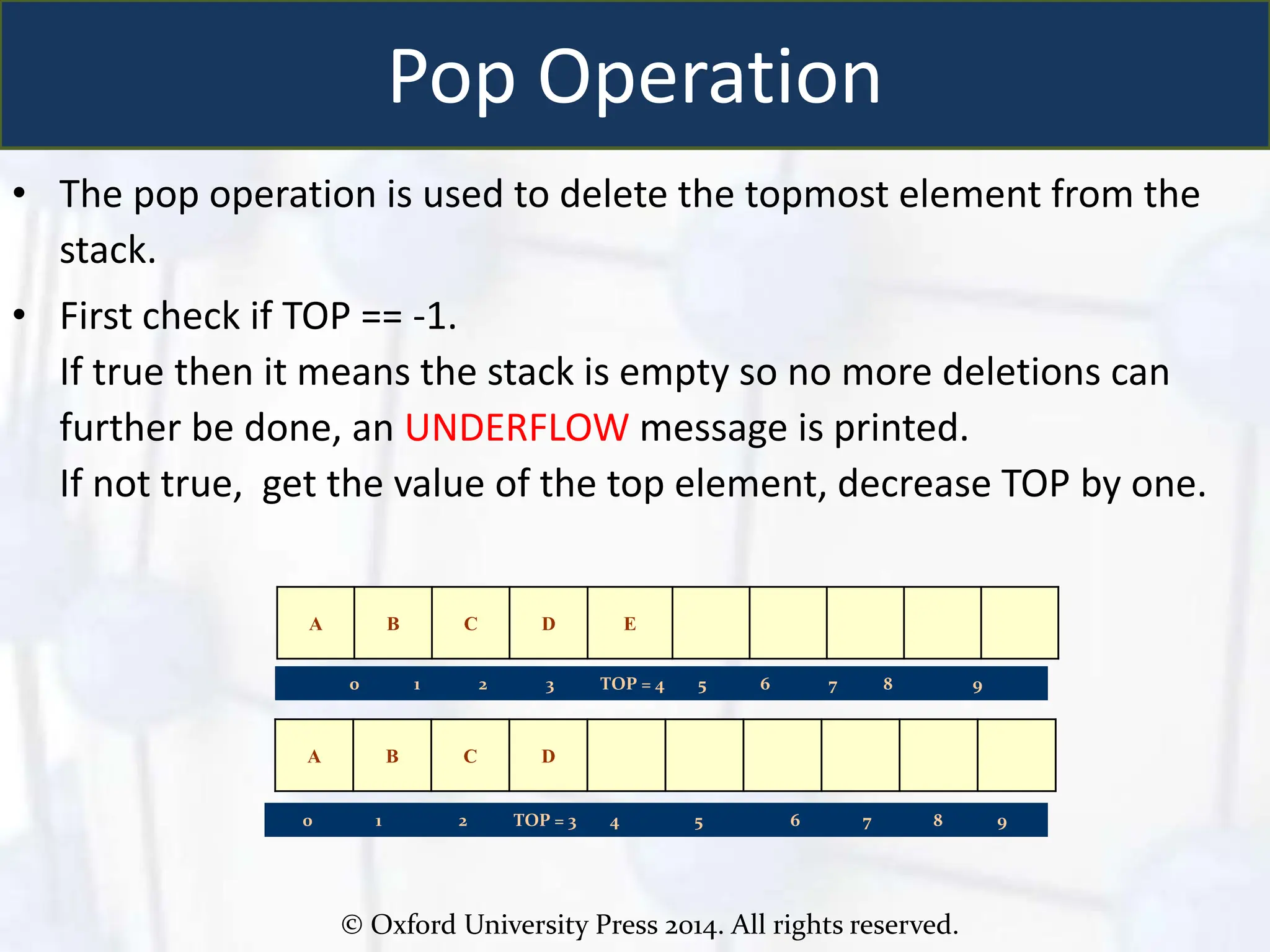 Pop Operation

• The pop operation is used to delete the topmost element from the stack.

• First check if TOP == -1.
If true then it means the stack is empty so no more deletions can further be done, an UNDERFLOW message is printed.
If not true, get the value of the top element, decrease TOP by one.

| A | B | C | D | E | | | | | |
|---|---|---|---|---|---|---|---|---|---|
| 0 | 1 | 2 | 3 | TOP = 4 | 5 | 6 | 7 | 8 | 9 |

| A | B | C | D | | | | | | |
|---|---|---|---|---|---|---|---|---|---|
| 0 | 1 | 2 | TOP = 3 | 4 | 5 | 6 | 7 | 8 | 9 |

© Oxford University Press 2014. All rights reserved.